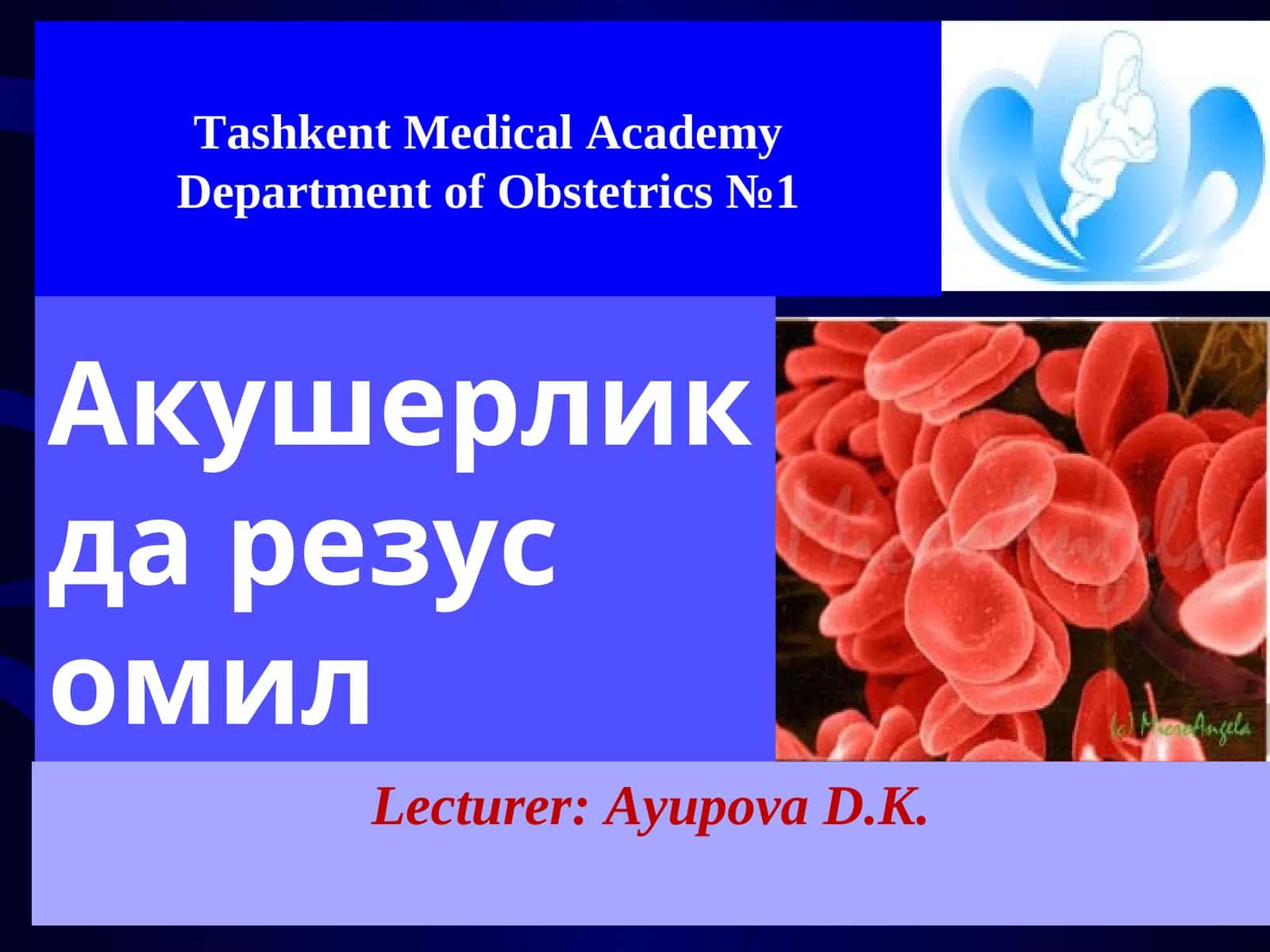 Tashkent Medical Academy
Department of Obstetrics №1

Акушерликда резус омил

(c) MicroAngela

Lecturer: Ayupova D.K.